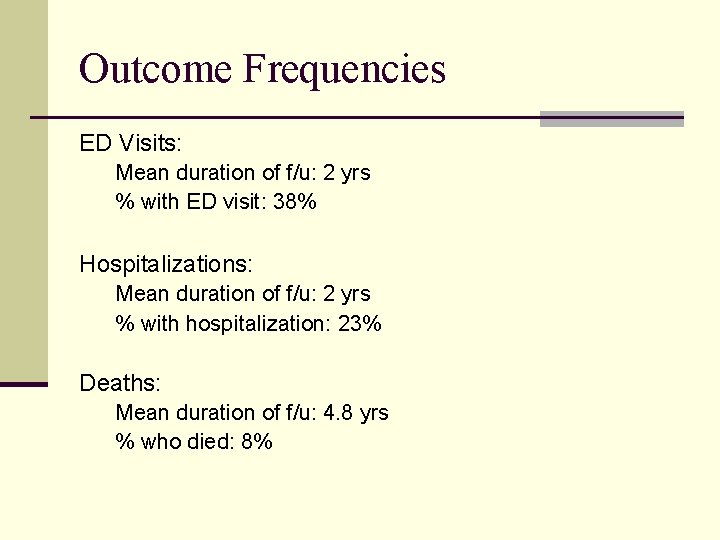 Outcome Frequencies

ED Visits:
Mean duration of f/u: 2 yrs
% with ED visit: 38%

Hospitalizations:
Mean duration of f/u: 2 yrs
% with hospitalization: 23%

Deaths:
Mean duration of f/u: 4.8 yrs
% who died: 8%